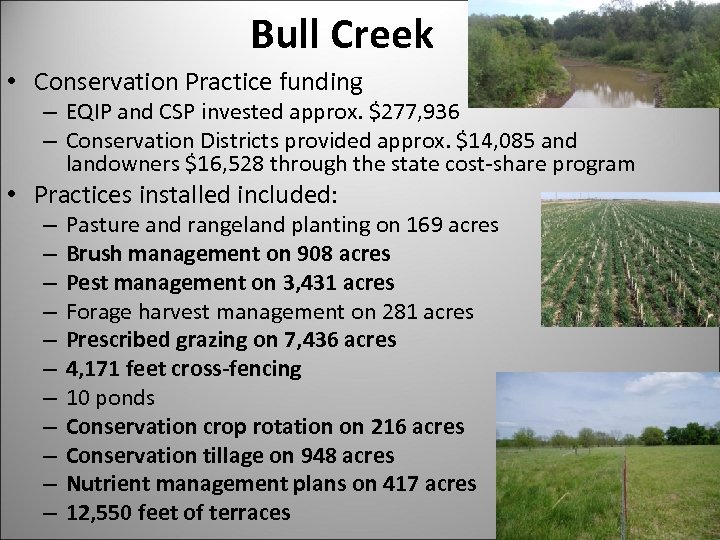 Bull Creek

• Conservation Practice funding
– EQIP and CSP invested approx. \$277,936
– Conservation Districts provided approx. \$14,085 and landowners \$16,528 through the state cost-share program

• Practices installed included:
– Pasture and rangeland planting on 169 acres
– Brush management on 908 acres
– Pest management on 3,431 acres
– Forage harvest management on 281 acres
– Prescribed grazing on 7,436 acres
– 4,171 feet cross-fencing
– 10 ponds
– Conservation crop rotation on 216 acres
– Conservation tillage on 948 acres
– Nutrient management plans on 417 acres
– 12,550 feet of terraces